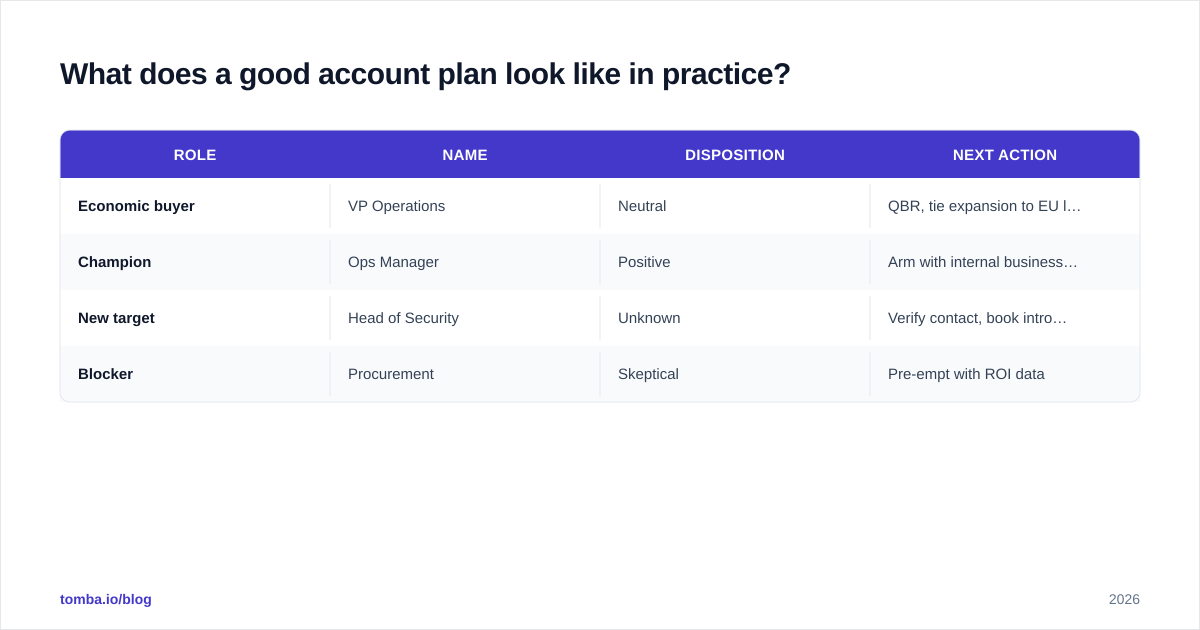 What does a good account plan look like in practice?

| ROLE | NAME | DISPOSITION | NEXT ACTION |
|---|---|---|---|
| Economic buyer | VP Operations | Neutral | QBR, tie expansion to EU l… |
| Champion | Ops Manager | Positive | Arm with internal business… |
| New target | Head of Security | Unknown | Verify contact, book intro… |
| Blocker | Procurement | Skeptical | Pre-empt with ROI data |

tomba.io/blog

2026